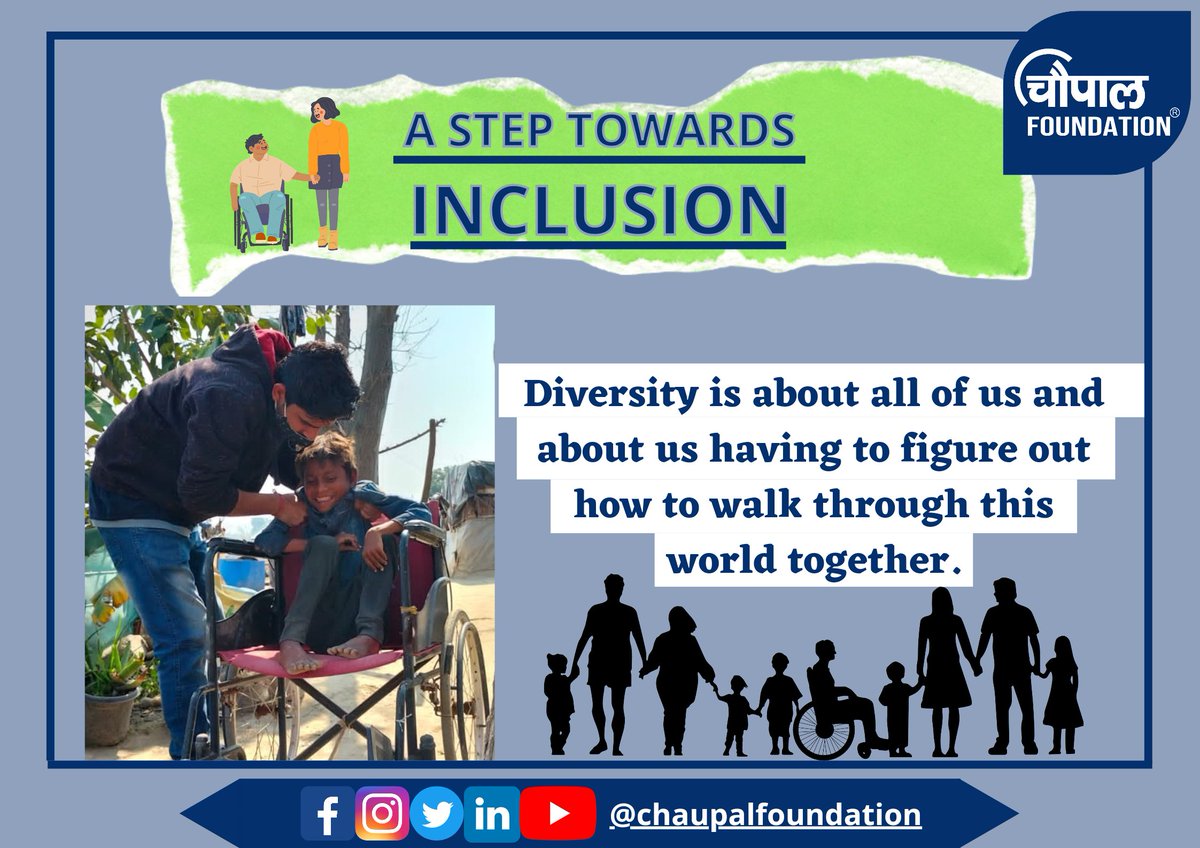 चौपाल FOUNDATION®

A STEP TOWARDS INCLUSION

Diversity is about all of us and about us having to figure out how to walk through this world together.

@chaupalfoundation